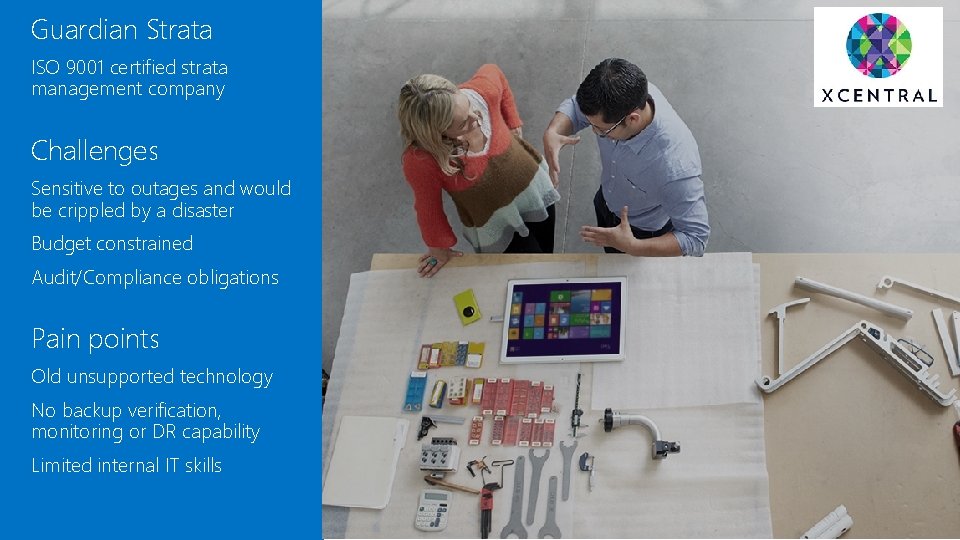 Guardian Strata

ISO 9001 certified strata management company

Challenges

Sensitive to outages and would be crippled by a disaster

Budget constrained

Audit/Compliance obligations

Pain points

Old unsupported technology

No backup verification, monitoring or DR capability

Limited internal IT skills

XCENTRAL